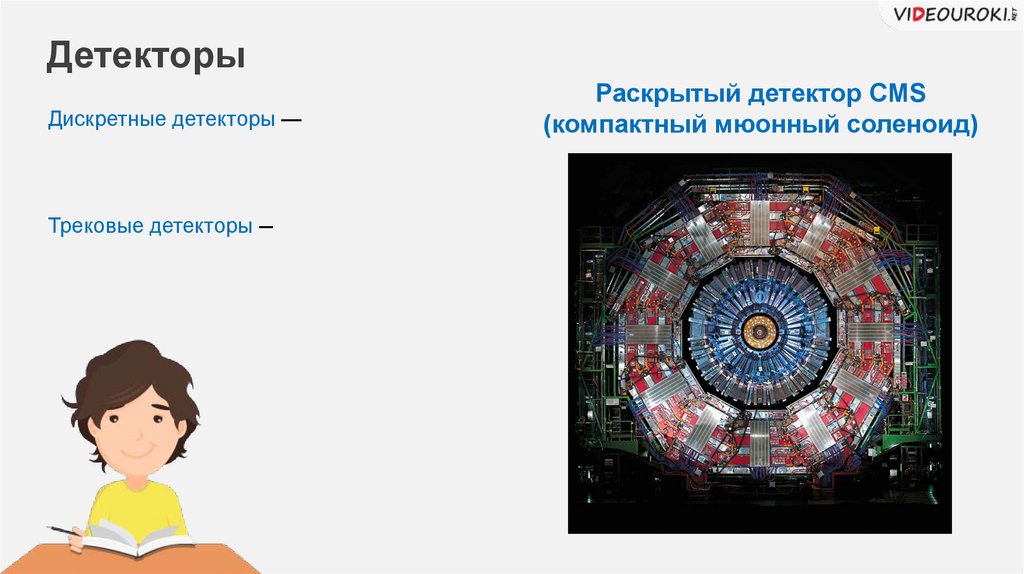 VIDEOUROKI.NET

Детекторы

Дискретные детекторы —

Трековые детекторы –

Раскрытый детектор CMS (компактный мюонный соленоид)